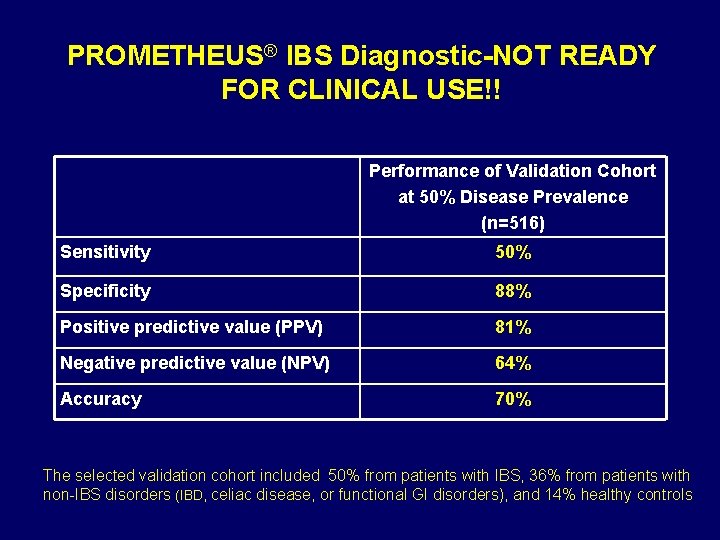 PROMETHEUS® IBS Diagnostic-NOT READY FOR CLINICAL USE!!

| | Performance of Validation Cohort at 50% Disease Prevalence (n=516) |
|---|---|
| Sensitivity | 50% |
| Specificity | 88% |
| Positive predictive value (PPV) | 81% |
| Negative predictive value (NPV) | 64% |
| Accuracy | 70% |

The selected validation cohort included 50% from patients with IBS, 36% from patients with non-IBS disorders (IBD, celiac disease, or functional GI disorders), and 14% healthy controls